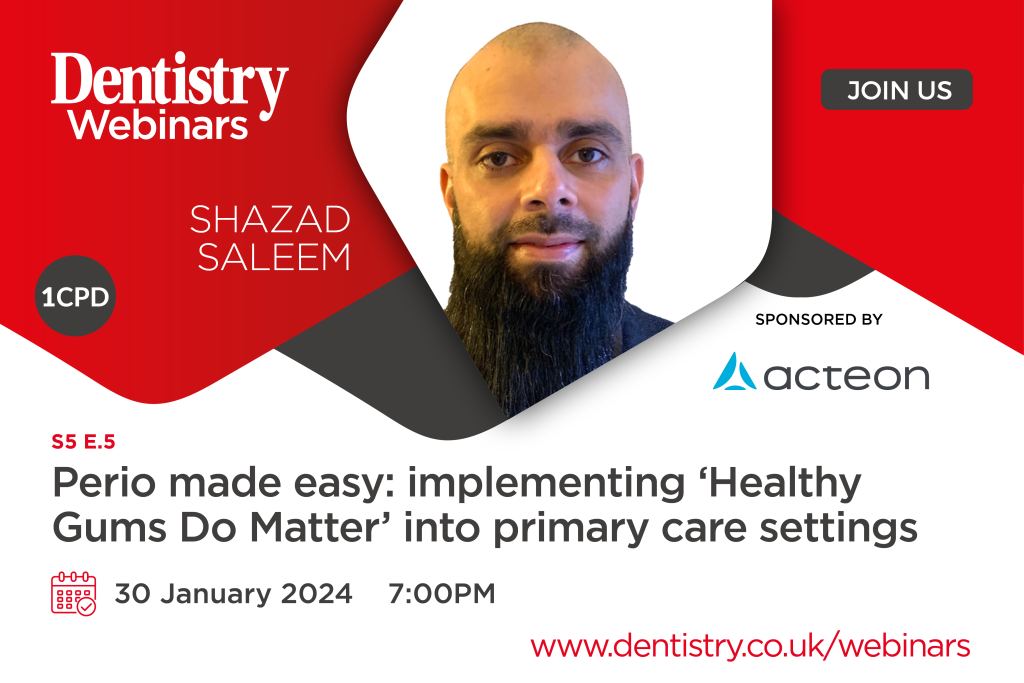 Dentistry Webinars

JOIN US

SHAZAD SALEEM

1CPD

SPONSORED BY

acteon

S5 E.5

Perio made easy: implementing ‘Healthy Gums Do Matter’ into primary care settings

30 January 2024 7:00PM

www.dentistry.co.uk/webinars